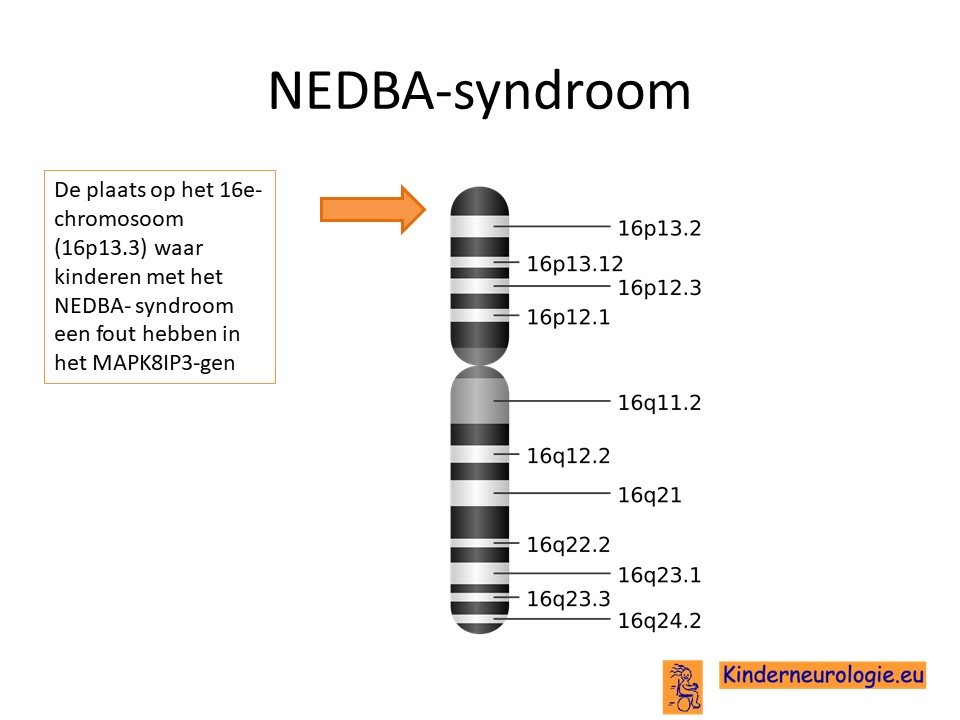 NEDBA-syndroom

De plaats op het 16e-chromosoom (16p13.3) waar kinderen met het NEDBA- syndroom een fout hebben in het MAPK8IP3-gen

16p13.2
16p13.12
16p12.3
16p12.1
16q11.2
16q12.2
16q21
16q22.2
16q23.1
16q23.3
16q24.2

Kinderneurologie.eu